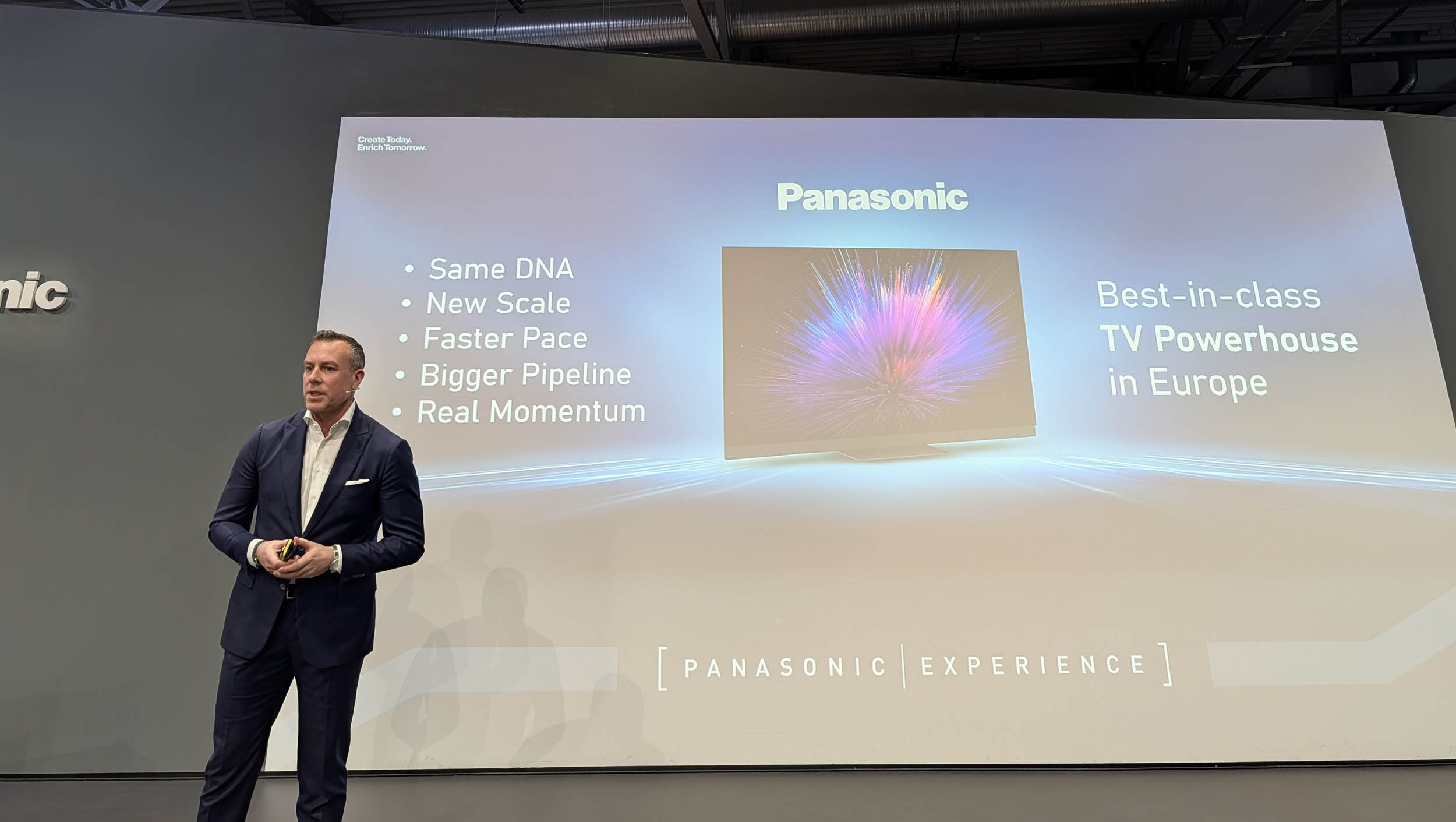 nic

Create Today.
Enrich Tomorrow.

Panasonic

• Same DNA
• New Scale
• Faster Pace
• Bigger Pipeline
• Real Momentum

Best-in-class
TV Powerhouse
in Europe

[ PANASONIC | EXPERIENCE ]